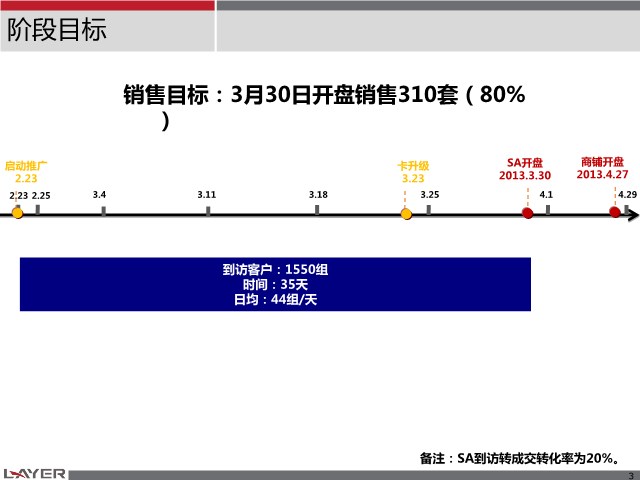 阶段目标

销售目标：3月30日开盘销售310套（80%）

启动推广
2.23

卡升级
3.23

SA开盘
2013.3.30

商铺开盘
2013.4.27

2.23 2.25 3.4 3.11 3.18 3.25 4.1 4.29

到访客户：1550组
时间：35天
日均：44组/天

备注：SA到访转成交转化率为20%。

LAYER

3